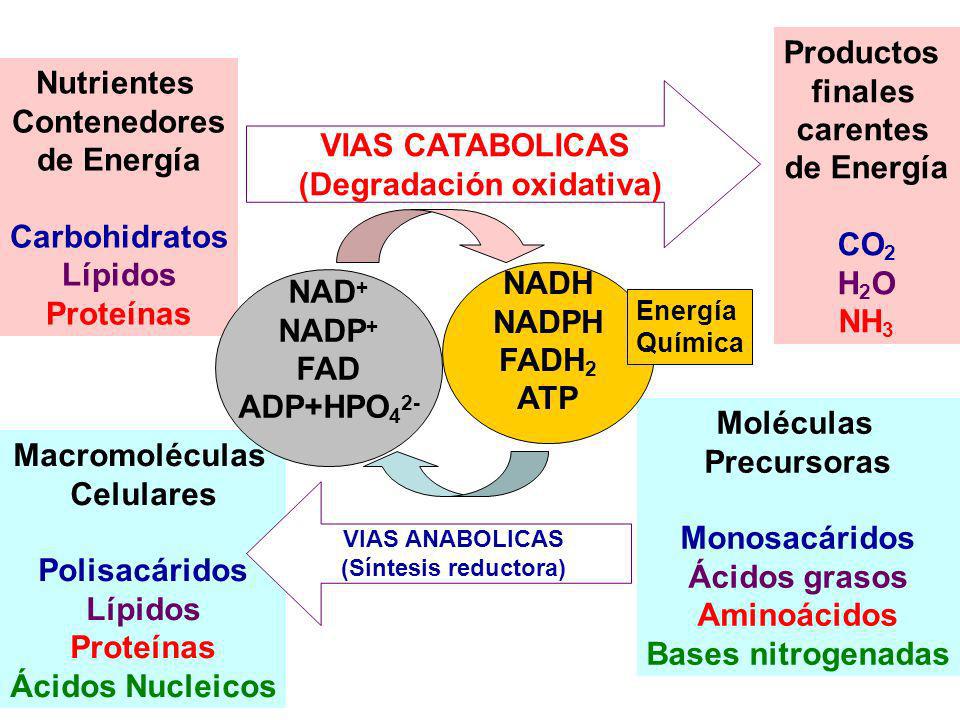 Nutrientes Contenedores de Energía

Carbohidratos
Lípidos
Proteínas

VIAS CATABOLICAS
(Degradación oxidativa)

Productos finales carentes de Energía

$CO_2$
$H_2O$
$NH_3$

$NAD^+$
$NADP^+$
FAD
$ADP+HPO_4^{2-}$

NADH
NADPH
$FADH_2$
ATP

Energía Química

Macromoléculas Celulares

Polisacáridos
Lípidos
Proteínas
Ácidos Nucleicos

VIAS ANABOLICAS
(Síntesis reductora)

Moléculas Precursoras

Monosacáridos
Ácidos grasos
Aminoácidos
Bases nitrogenadas